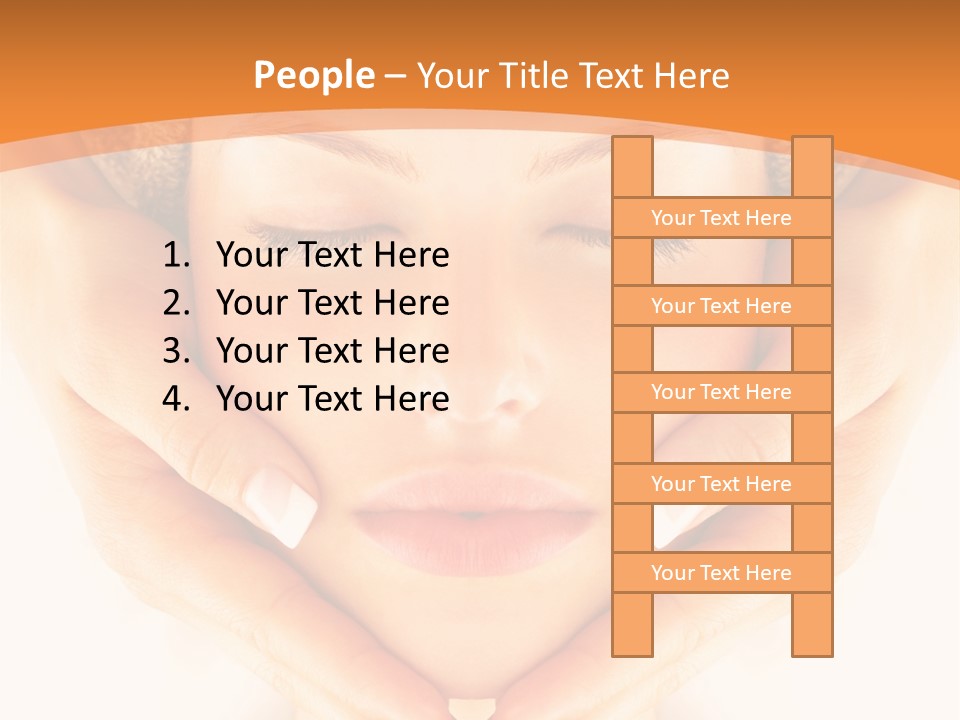 People – Your Title Text Here

1. Your Text Here
2. Your Text Here
3. Your Text Here
4. Your Text Here

Your Text Here

Your Text Here

Your Text Here

Your Text Here

Your Text Here